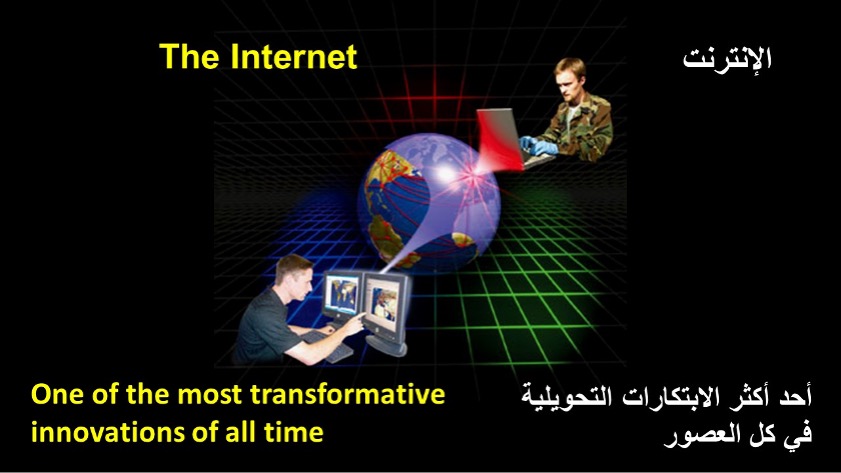 The Internet

الإنترنت

One of the most transformative innovations of all time

أحد أكثر الابتكارات التحويلية في كل العصور